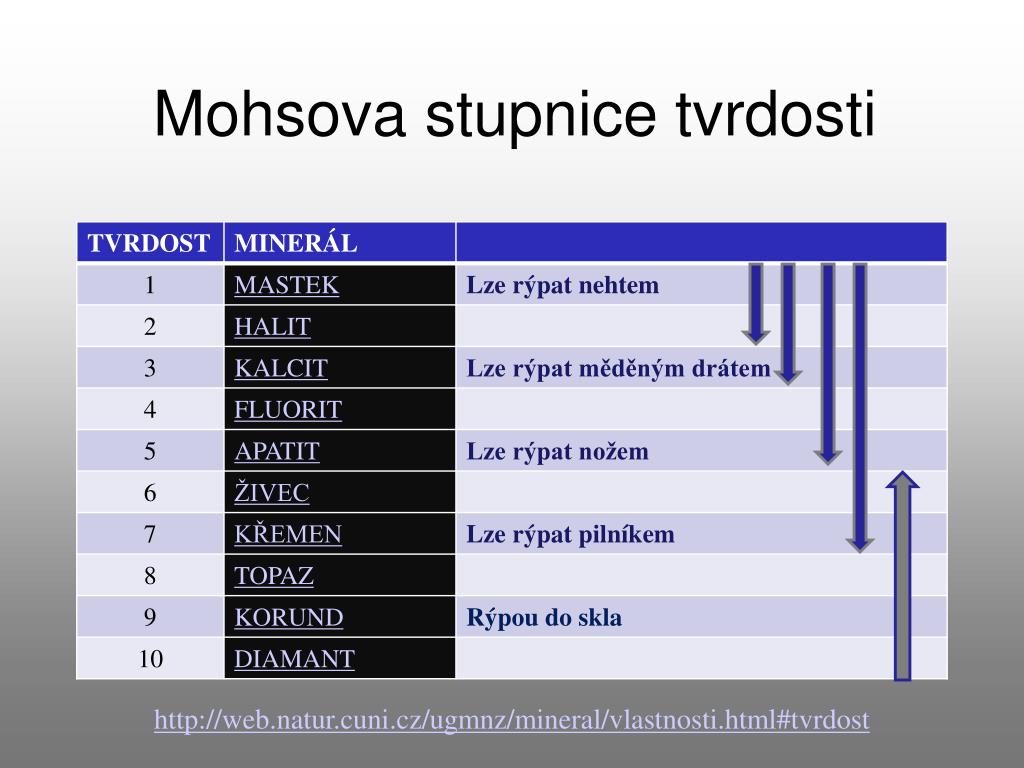 Mohsova stupnice tvrdosti

| TVRDOST | MINERÁL | |
|---|---|---|
| 1 | MASTEK | Lze rýpat nehtem |
| 2 | HALIT | |
| 3 | KALCIT | Lze rýpat měděným drátem |
| 4 | FLUORIT | |
| 5 | APATIT | Lze rýpat nožem |
| 6 | ŽIVEC | |
| 7 | KŘEMEN | Lze rýpat pilníkem |
| 8 | TOPAZ | |
| 9 | KORUND | Rýpou do skla |
| 10 | DIAMANT | |

http://web.natur.cuni.cz/ugmnz/mineral/vlastnosti.html#tvrdost